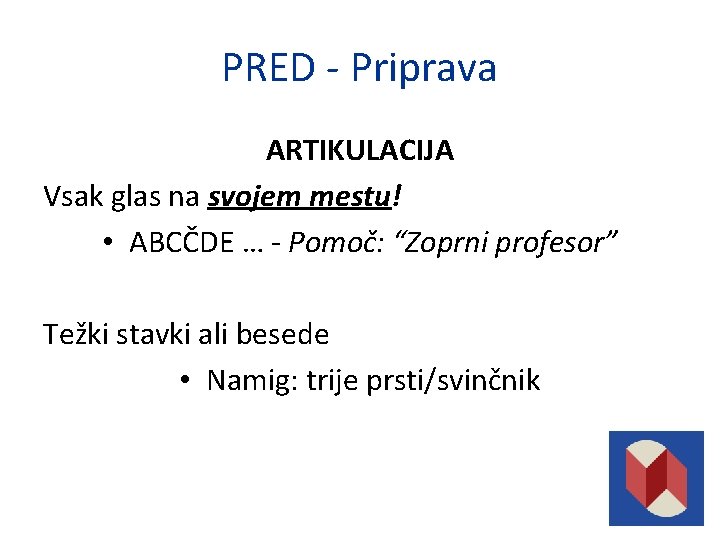 PRED - Priprava

ARTIKULACIJA

Vsak glas na svojem mestu!

• ABCČDE … - Pomoč: “Zoprni profesor”

Težki stavki ali besede

• Namig: trije prsti/svinčnik